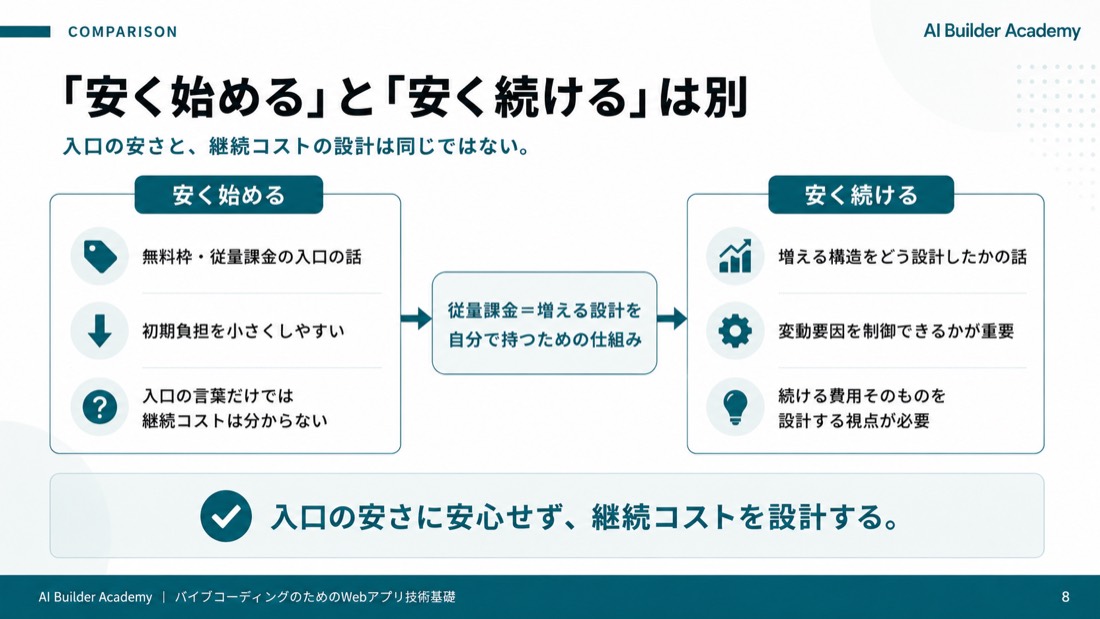 COMPARISON

AI Builder Academy

「安く始める」と「安く続ける」は別

入口の安さと、継続コストの設計は同じではない。

安く始める

無料枠・従量課金の入口の話

初期負担を小さくしやすい

入口の言葉だけでは継続コストは分からない

従量課金＝増える設計を自分で持つための仕組み

安く続ける

増える構造をどう設計したかの話

変動要因を制御できるかが重要

続ける費用そのものを設計する視点が必要

入口の安さに安心せず、継続コストを設計する。

AI Builder Academy ｜ バイブコーディングのためのWebアプリ技術基礎

8